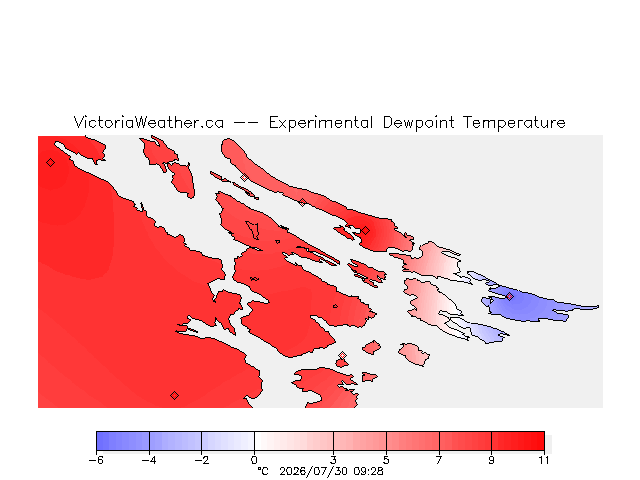 VictoriaWeather.ca -- Experimental Dewpoint Temperature

−6 −4 −2 0 3 5 7 9 11

°C 2026/07/30 09:28